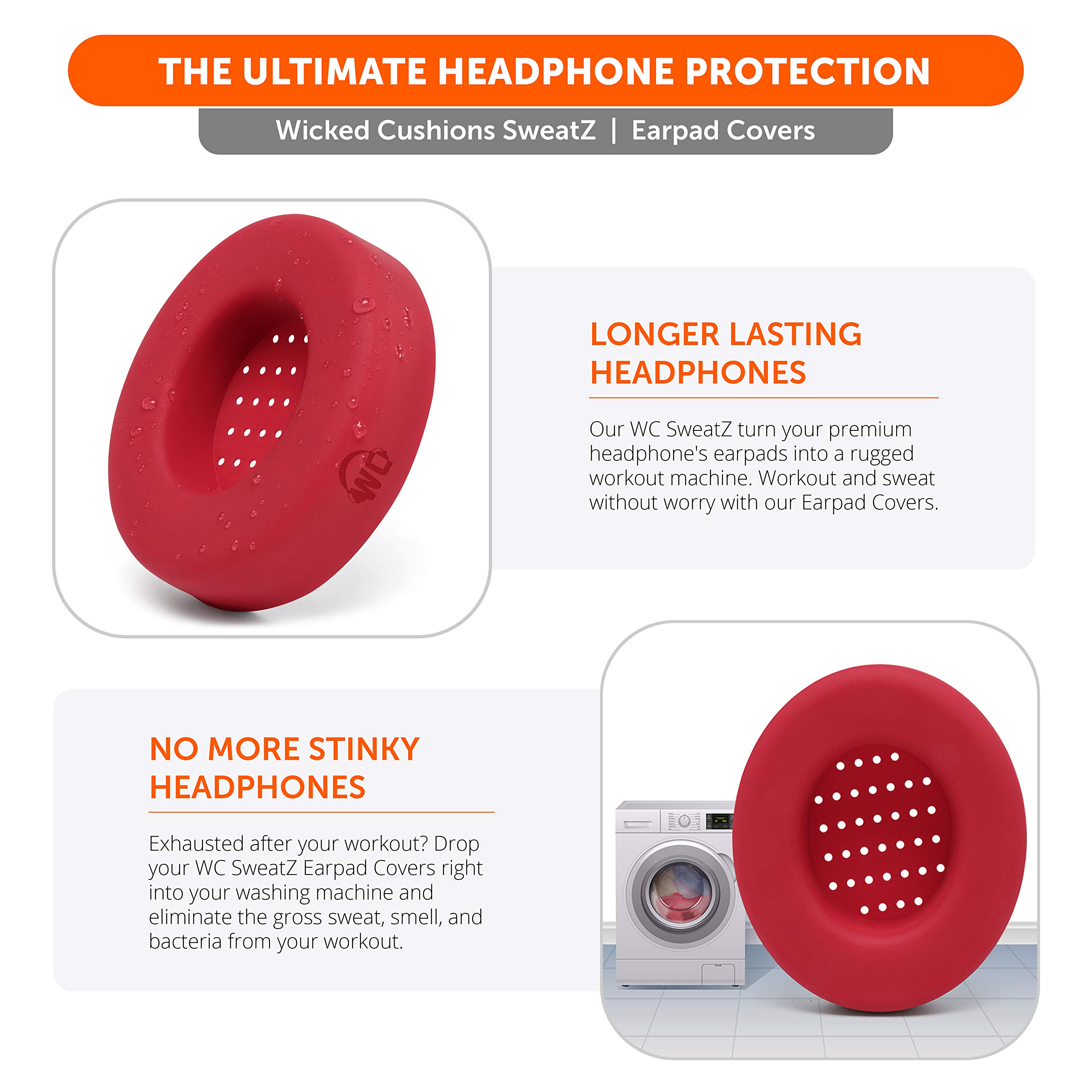 THE ULTIMATE HEADPHONE PROTECTION

Wicked Cushions SweatZ | Earpad Covers

WC

LONGER LASTING HEADPHONES

Our WC SweatZ turn your premium headphone's earpads into a rugged workout machine. Workout and sweat without worry with our Earpad Covers.

NO MORE STINKY HEADPHONES

Exhausted after your workout? Drop your WC SweatZ Earpad Covers right into your washing machine and eliminate the gross sweat, smell, and bacteria from your workout.